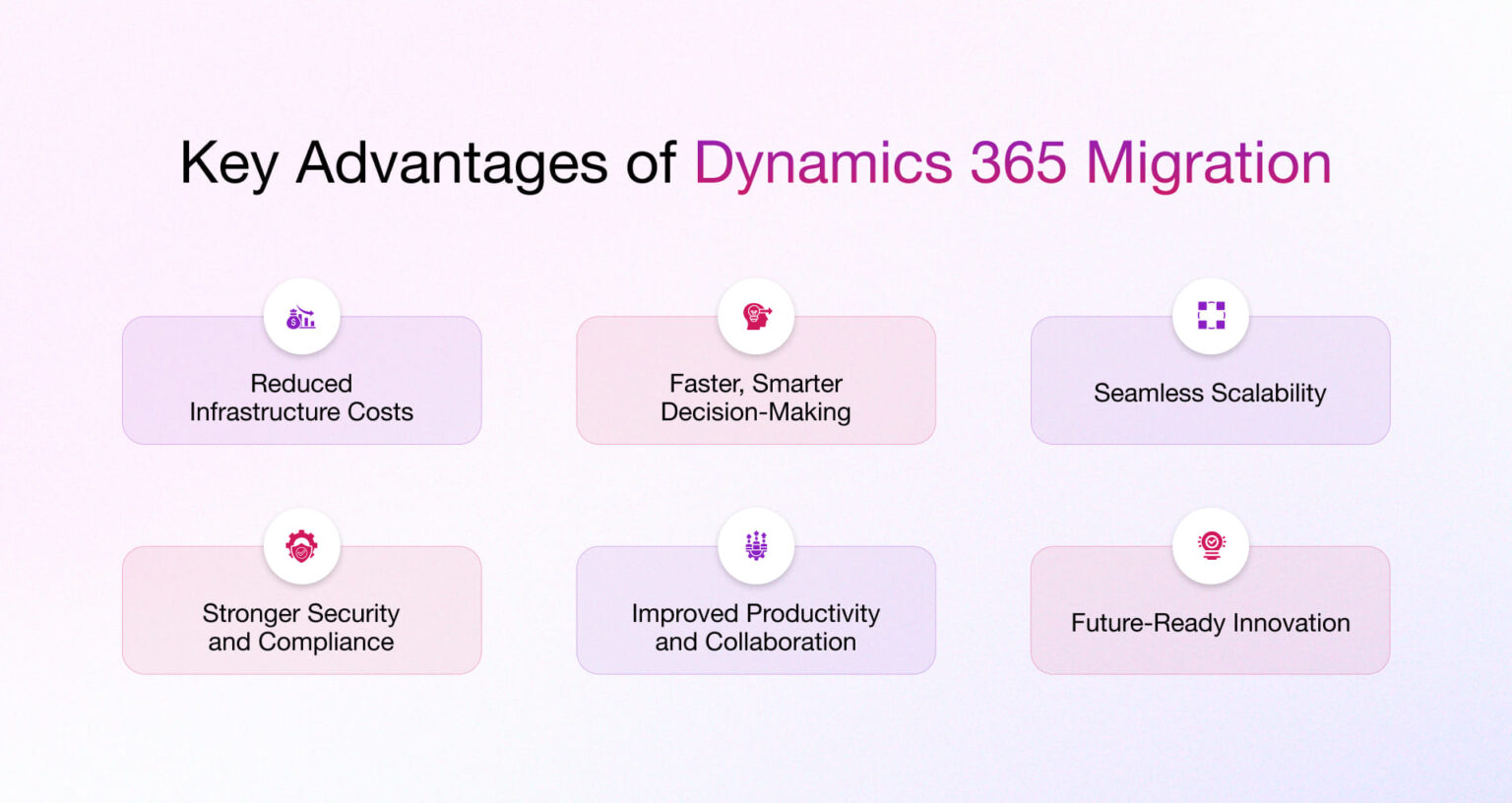 Key Advantages of Dynamics 365 Migration

Reduced Infrastructure Costs

Faster, Smarter Decision-Making

Seamless Scalability

Stronger Security and Compliance

Improved Productivity and Collaboration

Future-Ready Innovation